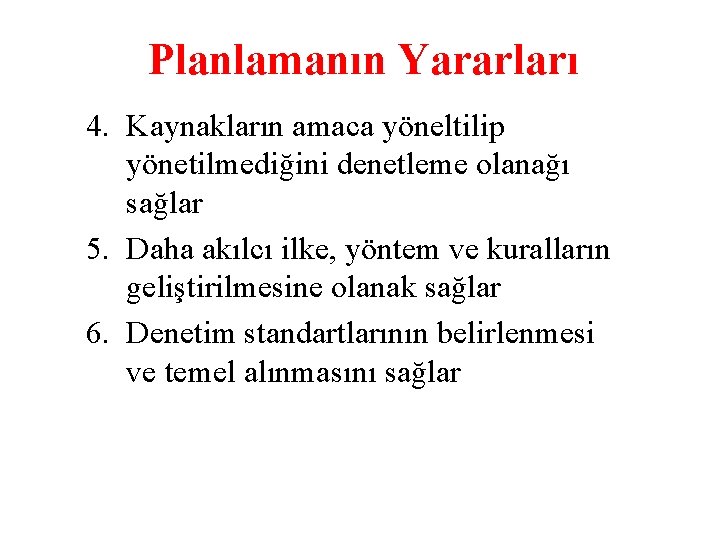 Planlamanın Yararları

4. Kaynakların amaca yöneltilip yönetilmediğini denetleme olanağı sağlar
5. Daha akılcı ilke, yöntem ve kuralların geliştirilmesine olanak sağlar
6. Denetim standartlarının belirlenmesi ve temel alınmasını sağlar